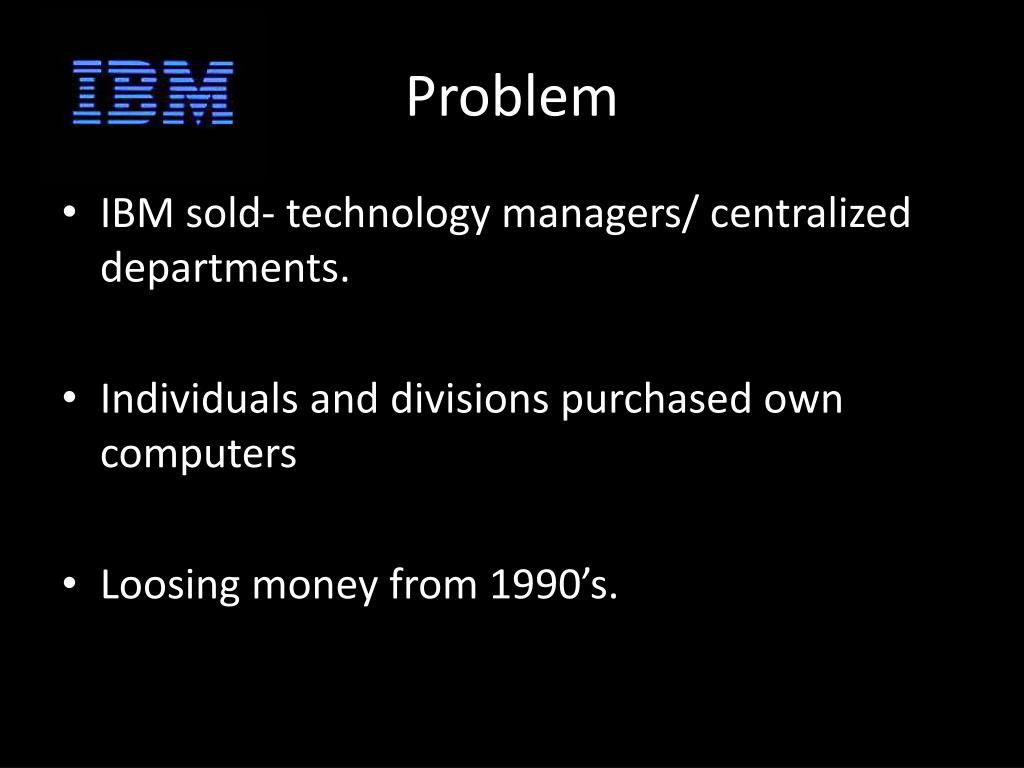 IBM

Problem

• IBM sold- technology managers/ centralized departments.

• Individuals and divisions purchased own computers

• Loosing money from 1990’s.